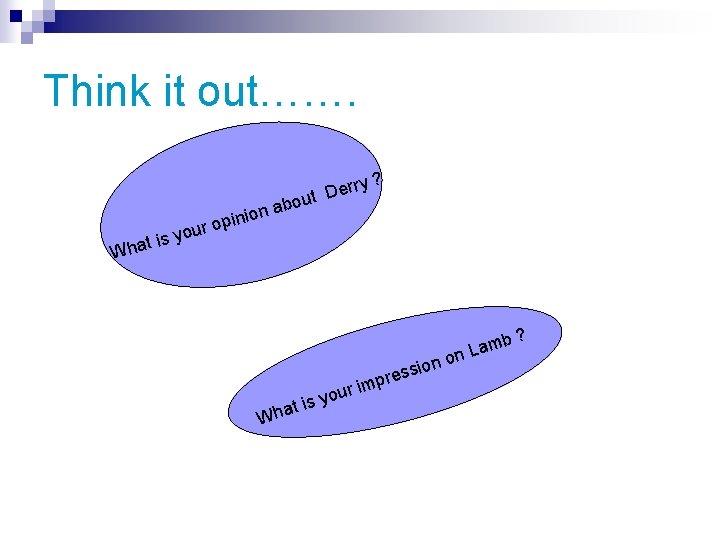 Think it out…….

What is your opinion about  Derry ?

What is your impression on Lamb ?